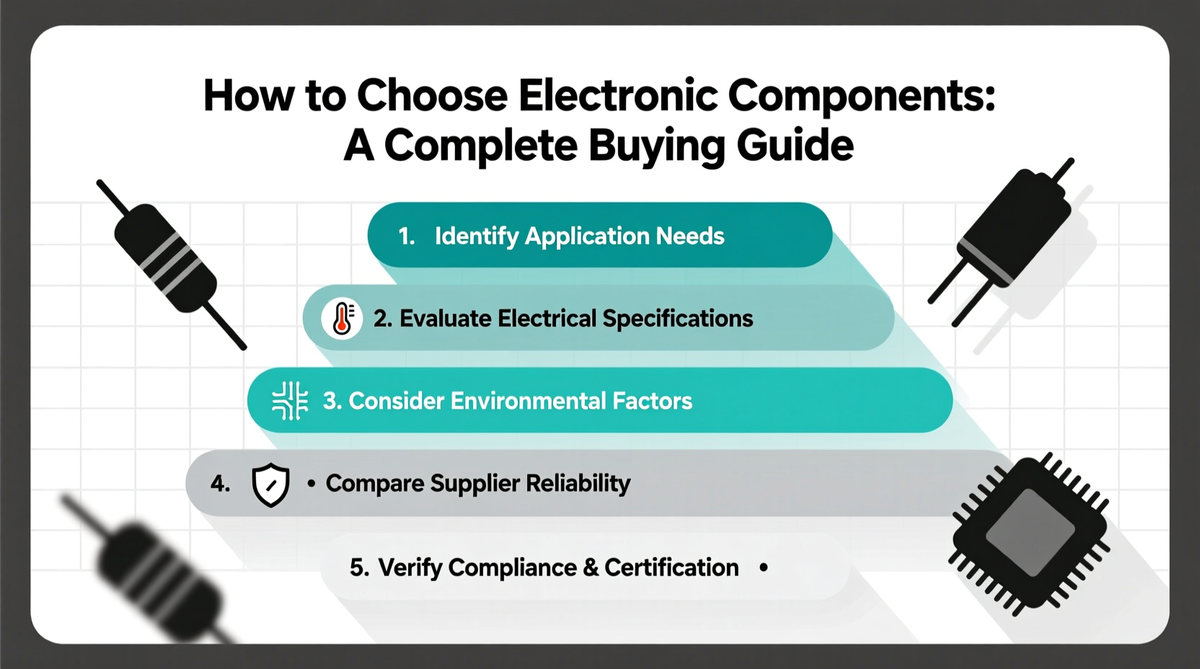 How to Choose Electronic Components: A Complete Buying Guide

1. Identify Application Needs

2. Evaluate Electrical Specifications

3. Consider Environmental Factors

4. • Compare Supplier Reliability

5. Verify Compliance & Certification •